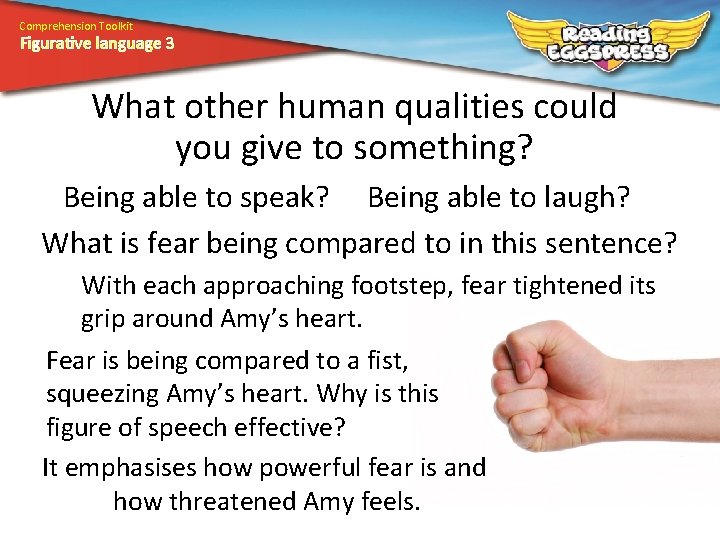 Comprehension Toolkit
Figurative language 3

Reading EGGSPRESS

What other human qualities could you give to something?

Being able to speak? Being able to laugh?

What is fear being compared to in this sentence?

With each approaching footstep, fear tightened its grip around Amy's heart.

Fear is being compared to a fist, squeezing Amy's heart. Why is this figure of speech effective?

It emphasises how powerful fear is and how threatened Amy feels.